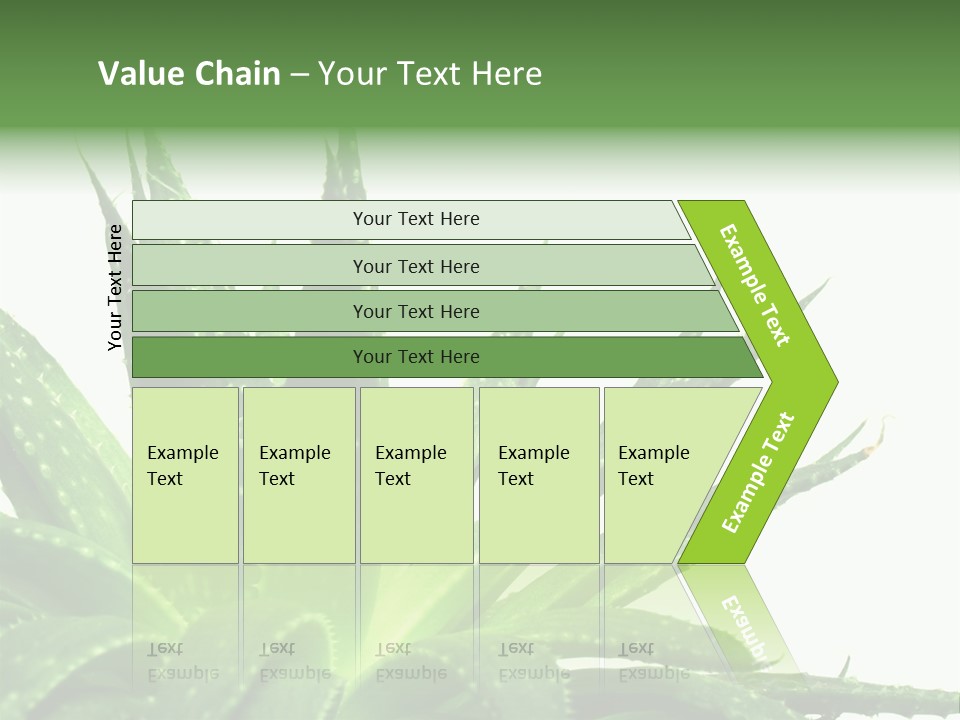 Value Chain – Your Text Here

Your Text Here

Your Text Here

Your Text Here

Your Text Here

Your Text Here

Example Text

Example Text

Example Text

Example Text

Example Text

Example Text

Example Text